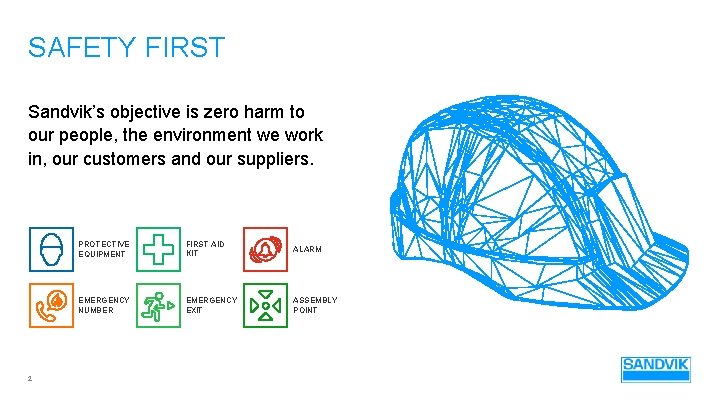 SAFETY FIRST

Sandvik's objective is zero harm to our people, the environment we work in, our customers and our suppliers.

PROTECTIVE EQUIPMENT

FIRST AID KIT

ALARM

EMERGENCY NUMBER

EMERGENCY EXIT

ASSEMBLY POINT

2

SANDVIK